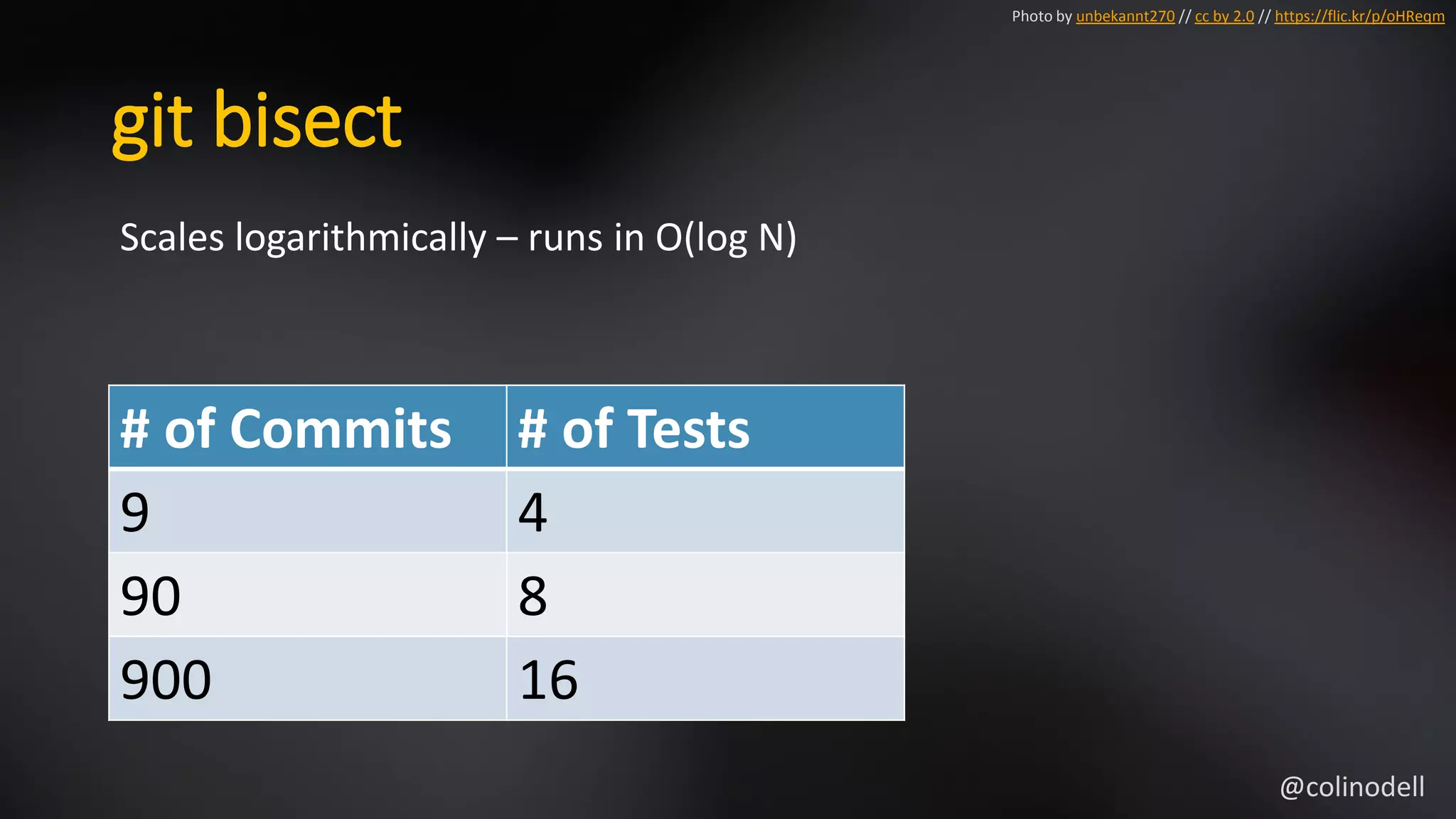 Photo by unbekannt270 // cc by 2.0 // https://flic.kr/p/oHReqm

git bisect

Scales logarithmically – runs in O(log N)

| # of Commits | # of Tests |
|---|---|
| 9 | 4 |
| 90 | 8 |
| 900 | 16 |

@colinodell